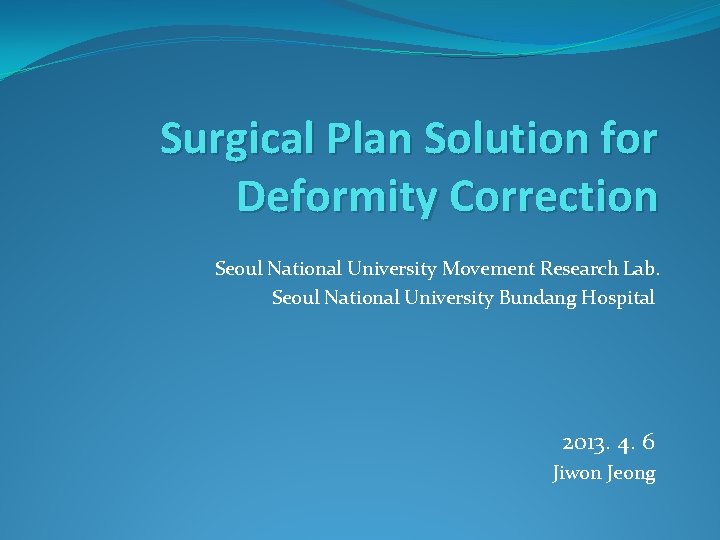 Surgical Plan Solution for Deformity Correction

Seoul National University Movement Research Lab.
Seoul National University Bundang Hospital

2013. 4. 6
Jiwon Jeong